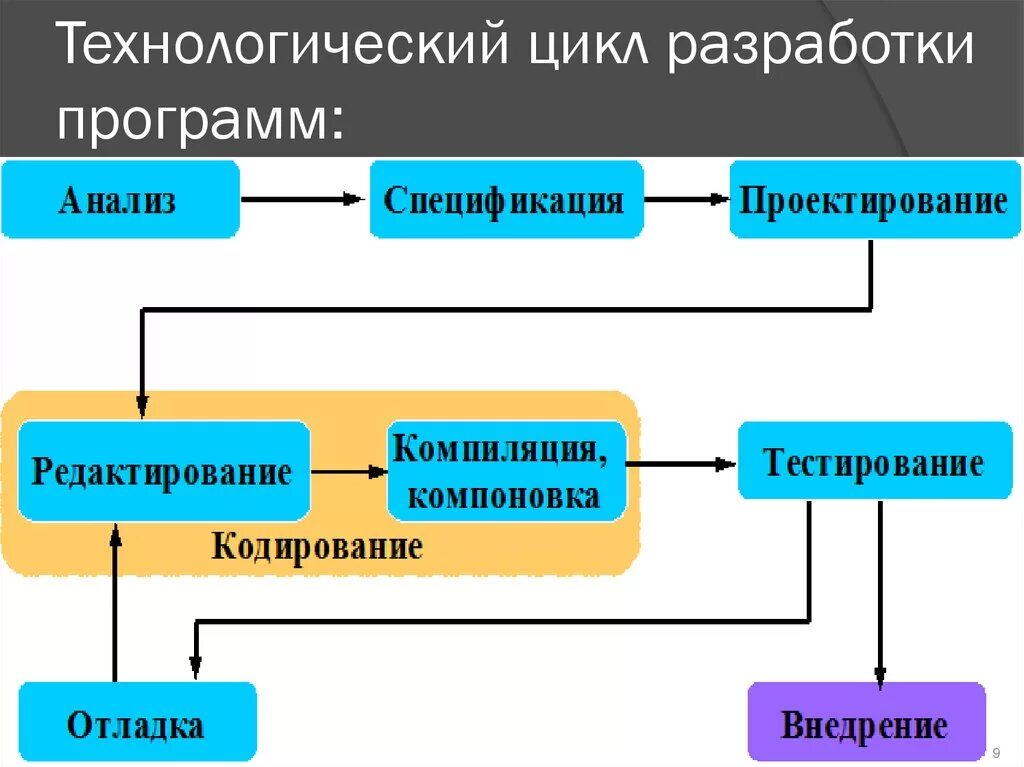 Технологический цикл разработки программ:

Анализ

Спецификация

Проектирование

Редактирование

Компиляция, компоновка

Кодирование

Тестирование

Отладка

Внедрение

9